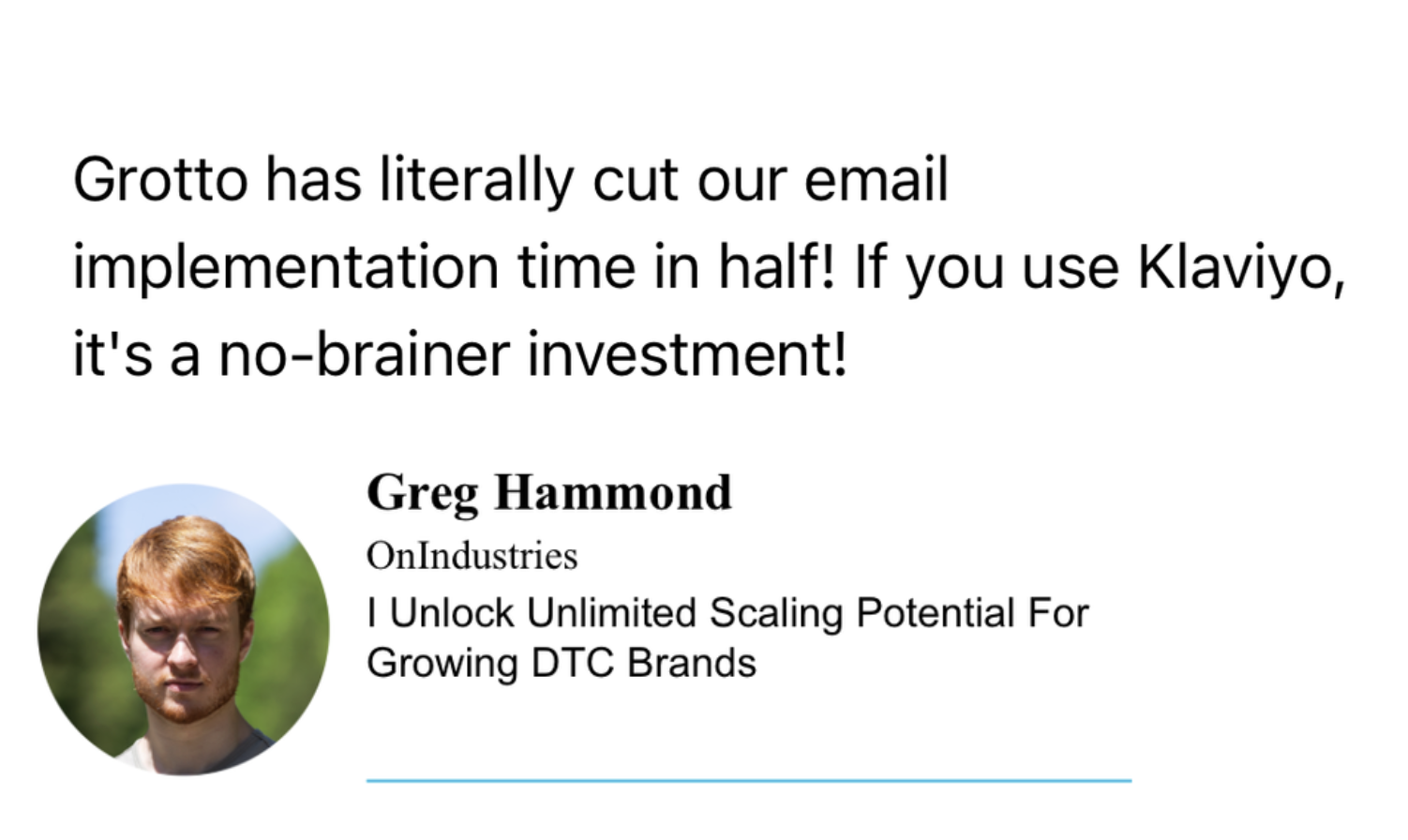 Grotto has literally cut our email implementation time in half! If you use Klaviyo, it's a no-brainer investment!

Greg Hammond

OnIndustries

I Unlock Unlimited Scaling Potential For Growing DTC Brands